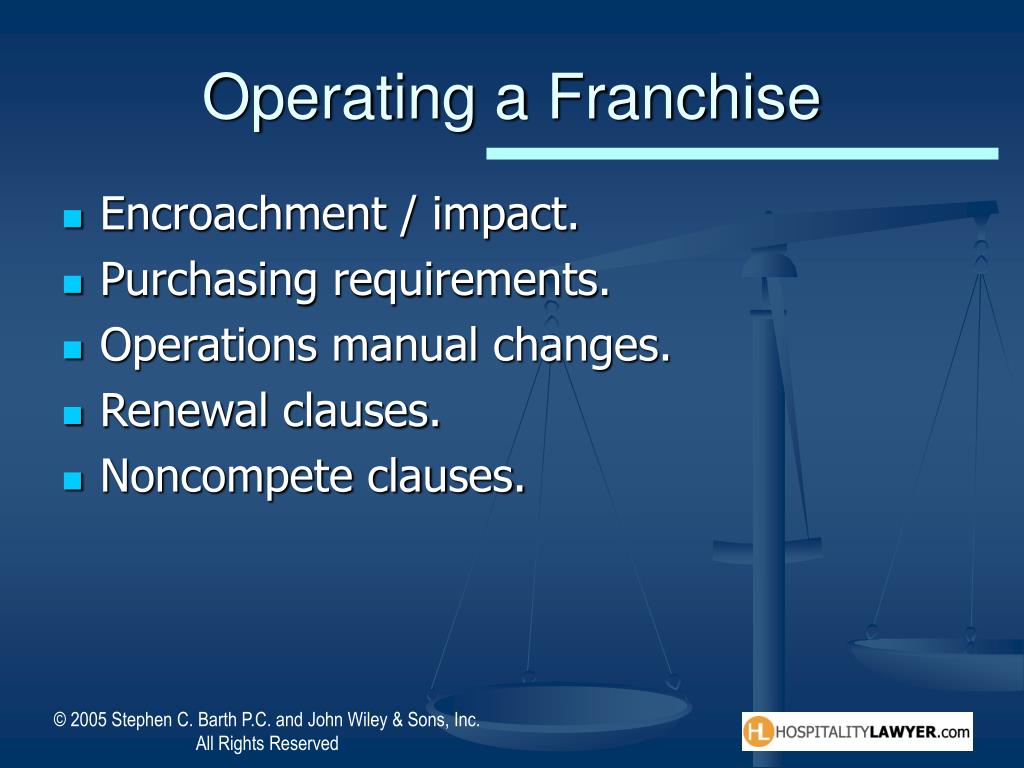 Operating a Franchise

- Encroachment / impact.
- Purchasing requirements.
- Operations manual changes.
- Renewal clauses.
- Noncompete clauses.

© 2005 Stephen C. Barth P.C. and John Wiley & Sons, Inc.
All Rights Reserved

HL HOSPITALITYLAWYER.com